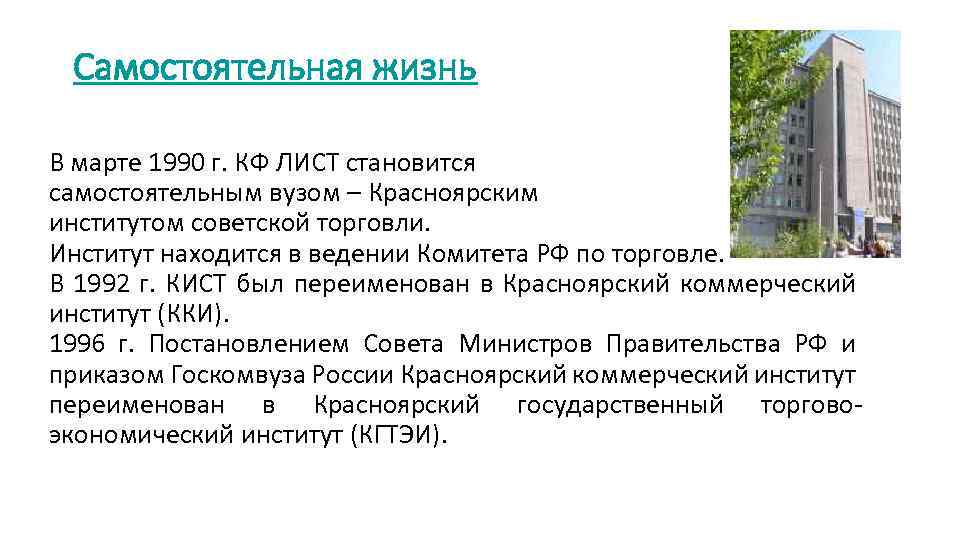 Самостоятельная жизнь

В марте 1990 г. КФ ЛИСТ становится самостоятельным вузом – Красноярским институтом советской торговли.
Институт находится в ведении Комитета РФ по торговле.
В 1992 г. КИСТ был переименован в Красноярский коммерческий институт (ККИ).
1996 г. Постановлением Совета Министров Правительства РФ и приказом Госкомвуза России Красноярский коммерческий институт переименован в Красноярский государственный торгово-экономический институт (КГТЭИ).